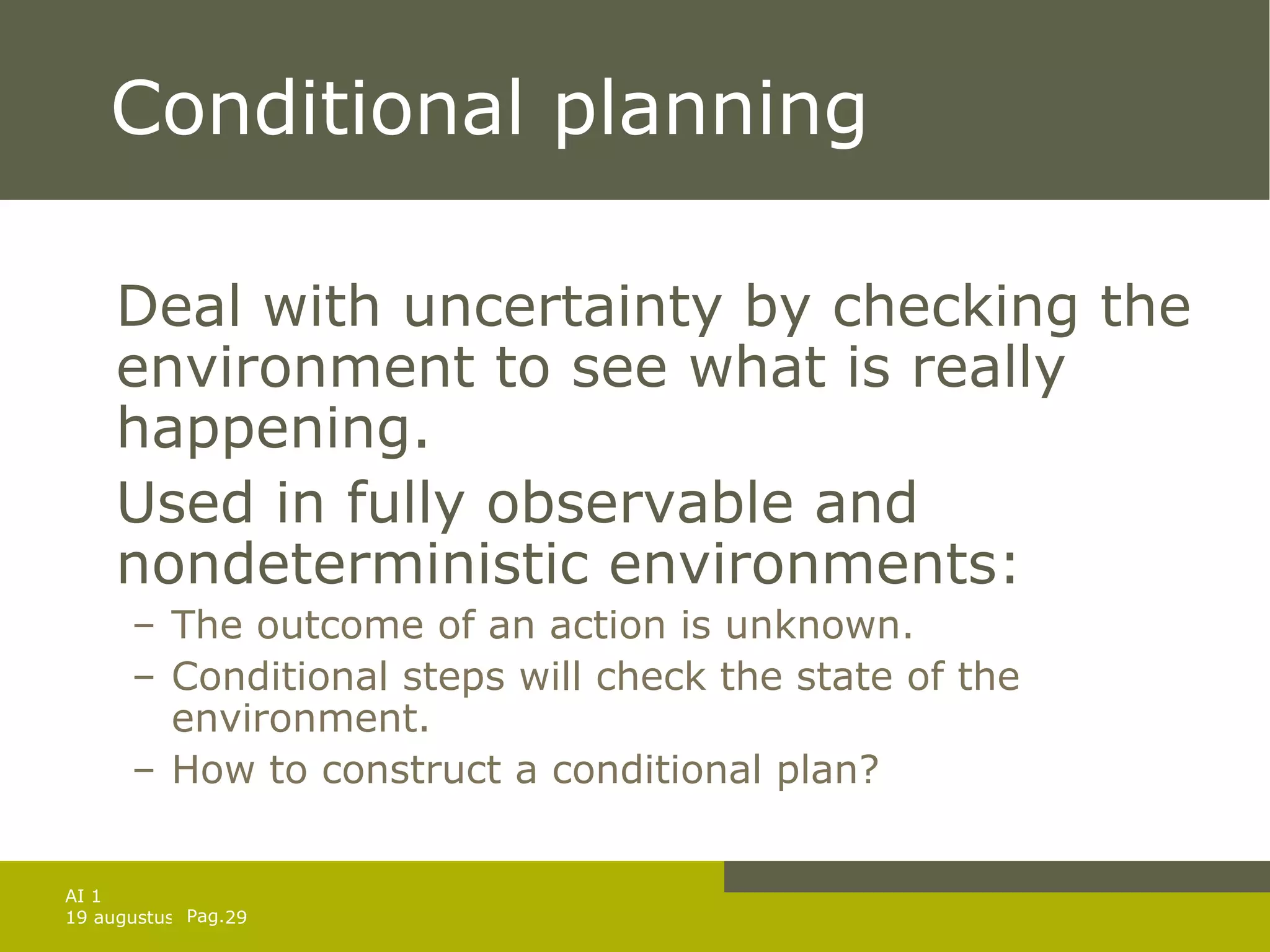 Conditional planning

Deal with uncertainty by checking the environment to see what is really happening.

Used in fully observable and nondeterministic environments:

– The outcome of an action is unknown.
– Conditional steps will check the state of the environment.
– How to construct a conditional plan?

AI 1
19 augustus Pag.29